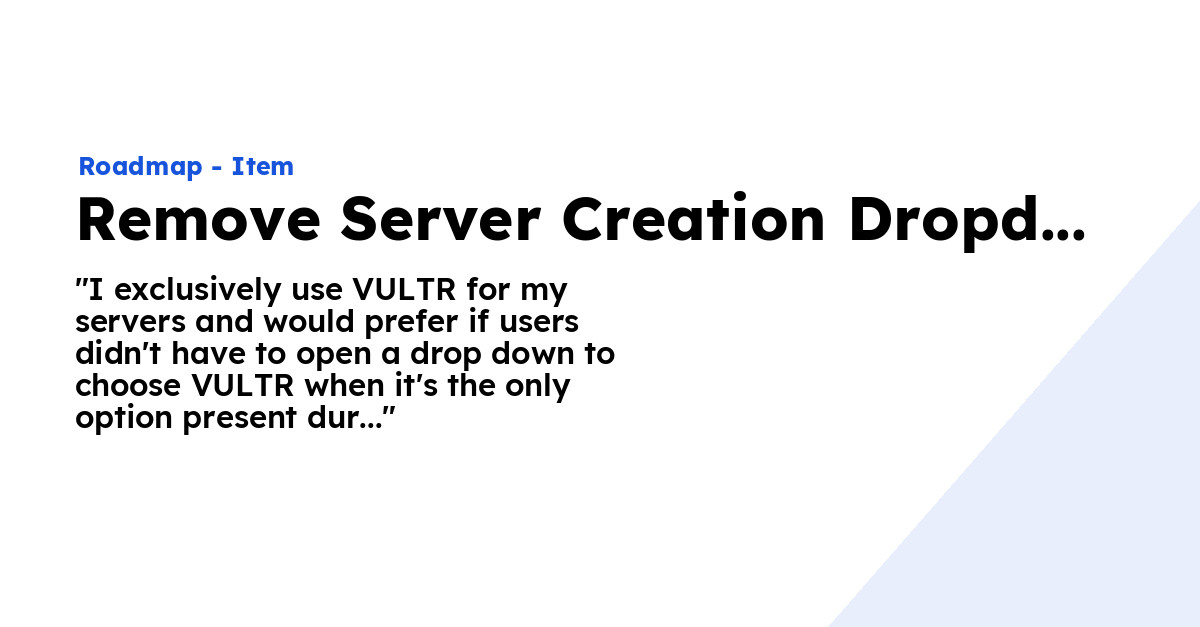 Roadmap - Item

Remove Server Creation Dropd...

"I exclusively use VULTR for my servers and would prefer if users didn't have to open a drop down to choose VULTR when it's the only option present dur..."